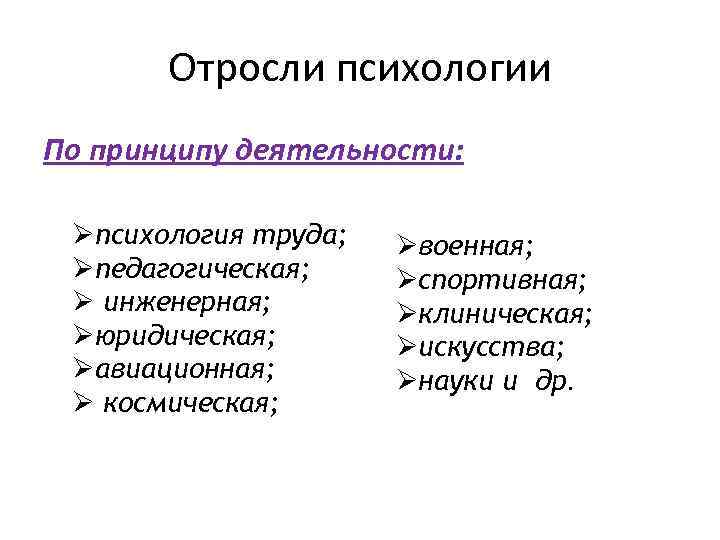 Отросли психологии

По принципу деятельности:

➢психология труда;
➢педагогическая;
➢ инженерная;
➢юридическая;
➢авиационная;
➢ космическая;

➢военная;
➢спортивная;
➢клиническая;
➢искусства;
➢науки и др.